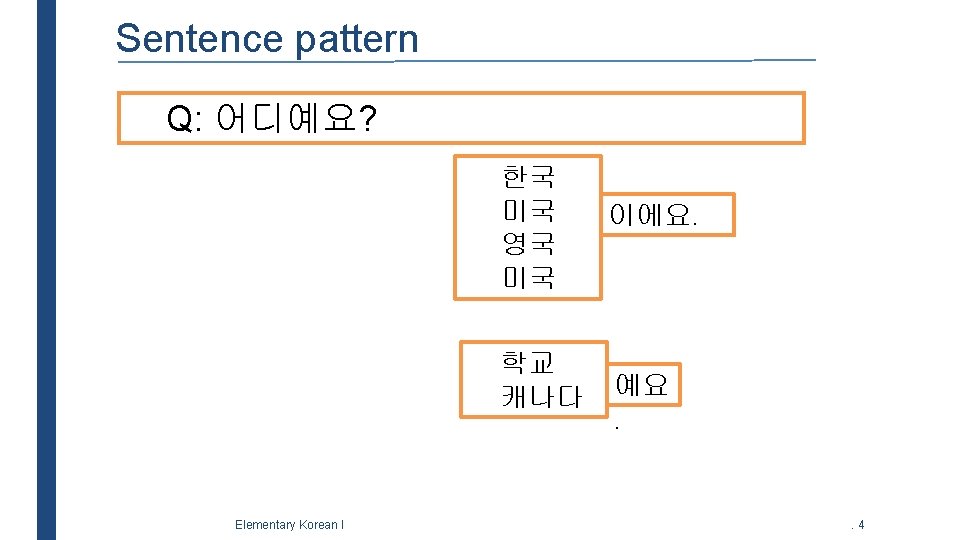 Sentence pattern

Q: 어디예요?

한국
미국
영국
미국

이에요.

학교
캐나다

예요
.

Elementary Korean I

. 4